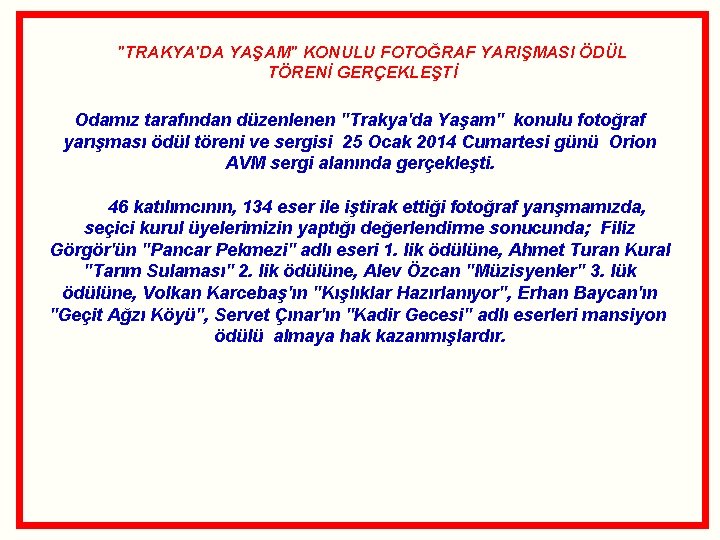 "TRAKYA'DA YAŞAM" KONULU FOTOĞRAF YARIŞMASI ÖDÜL TÖRENİ GERÇEKLEŞTİ

Odamız tarafından düzenlenen "Trakya'da Yaşam" konulu fotoğraf yarışması ödül töreni ve sergisi 25 Ocak 2014 Cumartesi günü Orion AVM sergi alanında gerçekleşti.

46 katılımcının, 134 eser ile iştirak ettiği fotoğraf yarışmamızda, seçici kurul üyelerimizin yaptığı değerlendirme sonucunda; Filiz Görgör'ün "Pancar Pekmezi" adlı eseri 1. lik ödülüne, Ahmet Turan Kural "Tarım Sulaması" 2. lik ödülüne, Alev Özcan "Müzisyenler" 3. lük ödülüne, Volkan Karcebaş'ın "Kışlıklar Hazırlanıyor", Erhan Baycan'ın "Geçit Ağzı Köyü", Servet Çınar'ın "Kadir Gecesi" adlı eserleri mansiyon ödülü almaya hak kazanmışlardır.